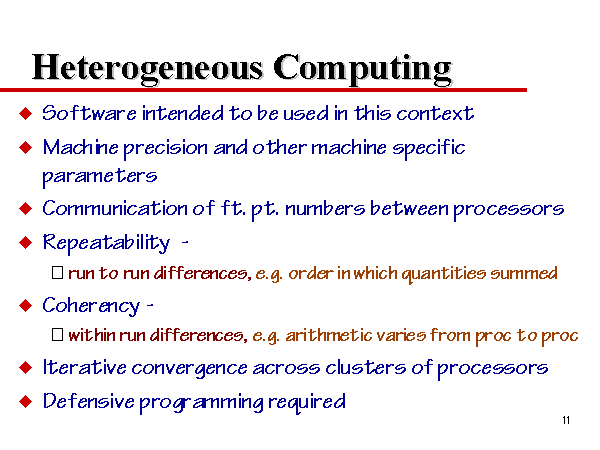 Heterogeneous Computing

◆ Software intended to be used in this context

◆ Machine precision and other machine specific parameters

◆ Communication of ft. pt. numbers between processors

◆ Repeatability -

□ run to run differences, e.g. order in which quantities summed

◆ Coherency -

□ within run differences, e.g. arithmetic varies from proc to proc

◆ Iterative convergence across clusters of processors

◆ Defensive programming required

11